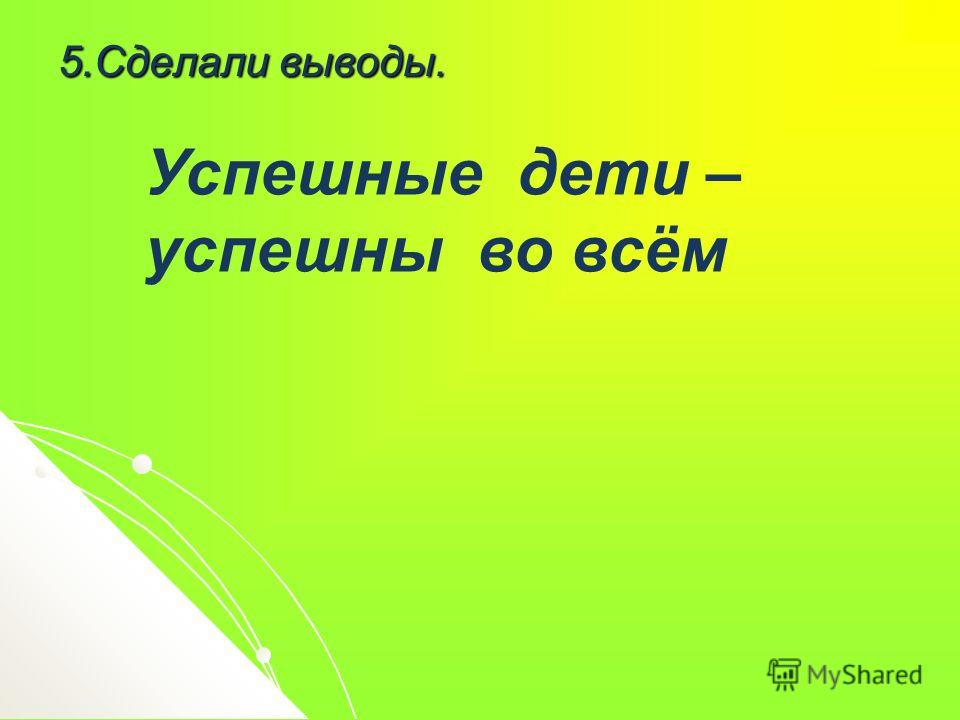 5.Сделали выводы.

Успешные дети – успешны во всём

MyShared